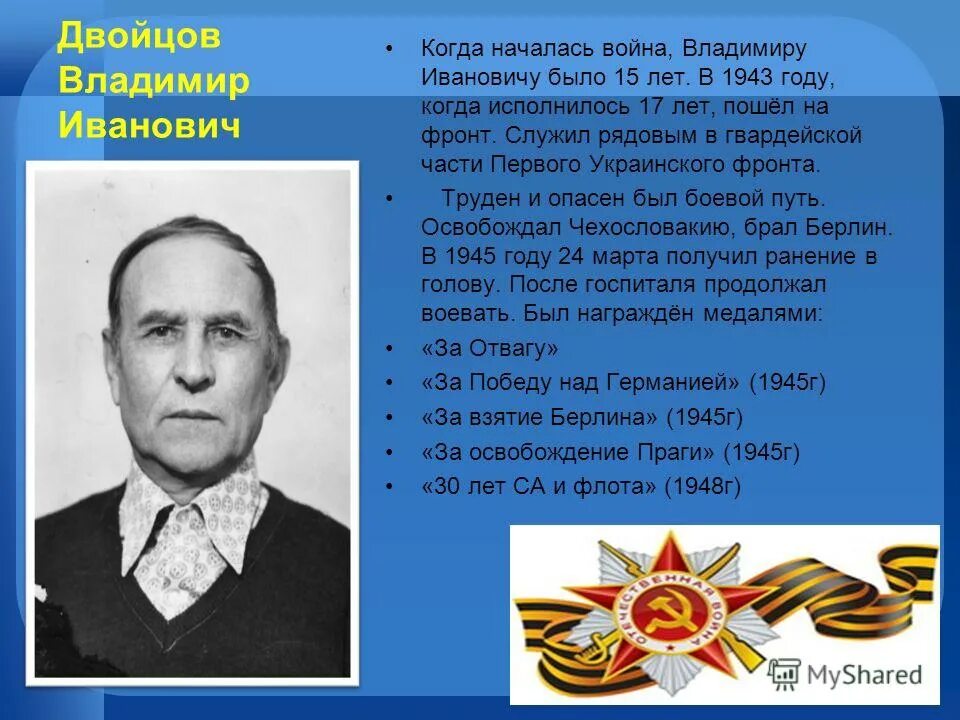 Двойцов Владимир Иванович

• Когда началась война, Владимиру Ивановичу было 15 лет. В 1943 году, когда исполнилось 17 лет, пошёл на фронт. Служил рядовым в гвардейской части Первого Украинского фронта.

• Труден и опасен был боевой путь. Освобождал Чехословакию, брал Берлин. В 1945 году 24 марта получил ранение в голову. После госпиталя продолжал воевать. Был награждён медалями:

• «За Отвагу»

• «За Победу над Германией» (1945г)

• «За взятие Берлина» (1945г)

• «За освобождение Праги» (1945г)

• «30 лет СА и флота» (1948г)

ОТЕЧЕСТВЕННАЯ ВОЙНА

MyShared